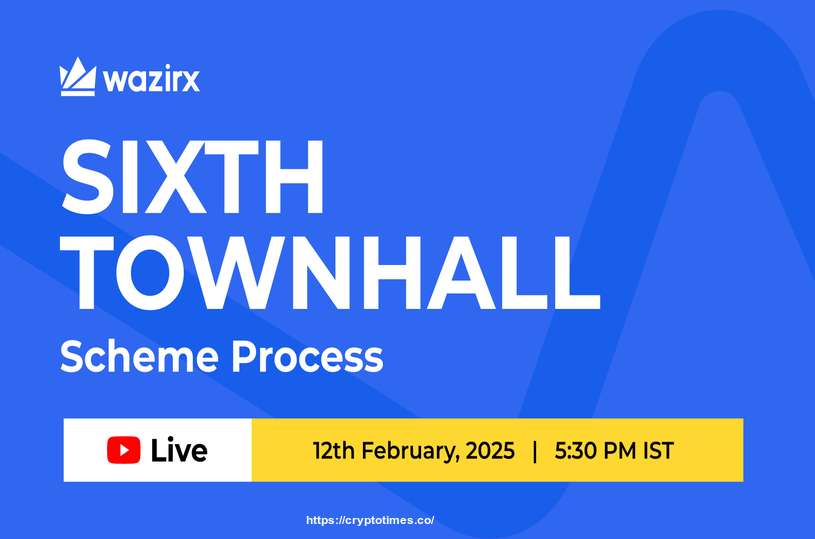 wazirx

SIXTH TOWNHALL

Scheme Process

Live

12th February, 2025 | 5:30 PM IST

https://cryptotimes.co/